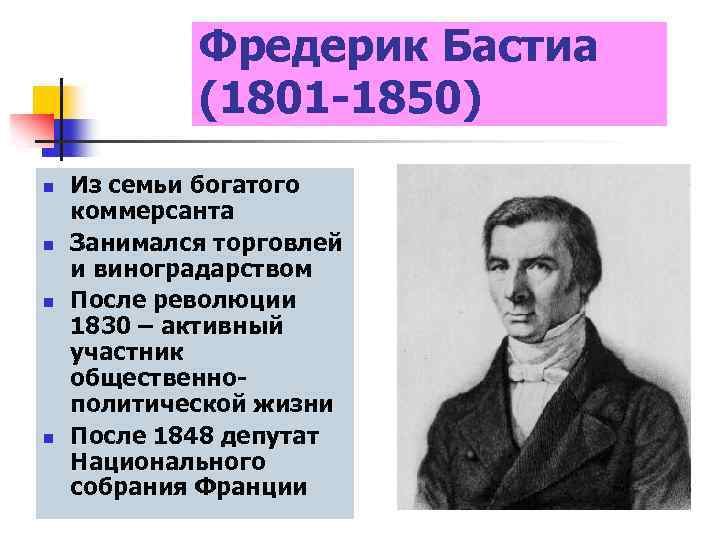 Фредерик Бастиа (1801-1850)

- Из семьи богатого коммерсанта
- Занимался торговлей и виноградарством
- После революции 1830 – активный участник общественно-политической жизни
- После 1848 депутат Национального собрания Франции